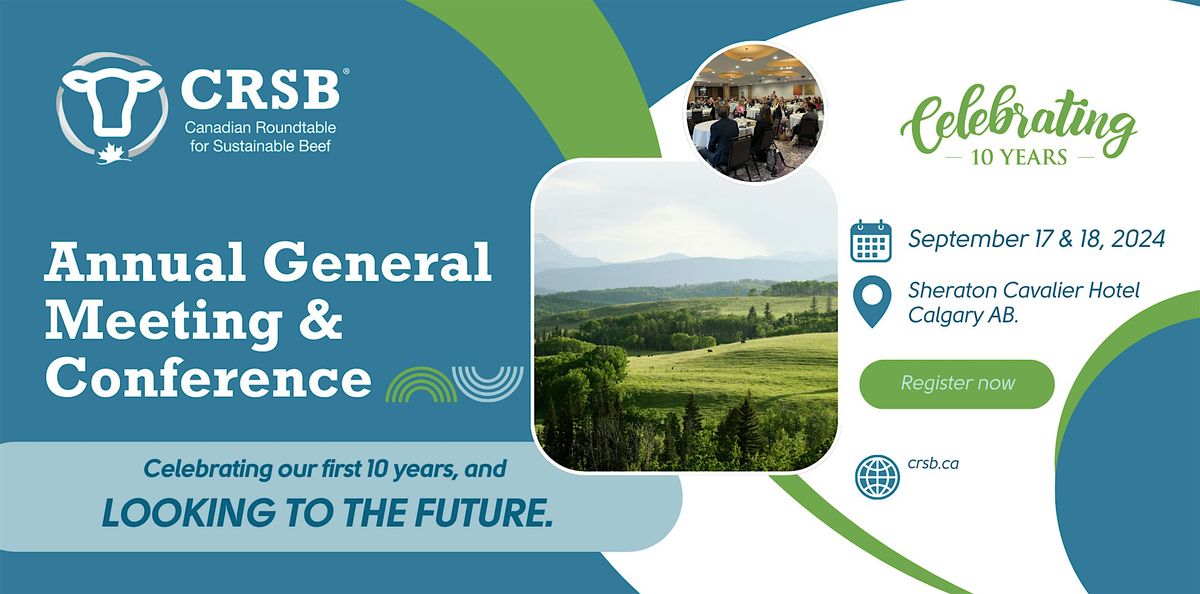 CRSB®
Canadian Roundtable for Sustainable Beef

Annual General Meeting & Conference

Celebrating our first 10 years, and
LOOKING TO THE FUTURE.

Celebrating
— 10 YEARS —

September 17 & 18, 2024

Sheraton Cavalier Hotel
Calgary AB.

Register now

crsb.ca